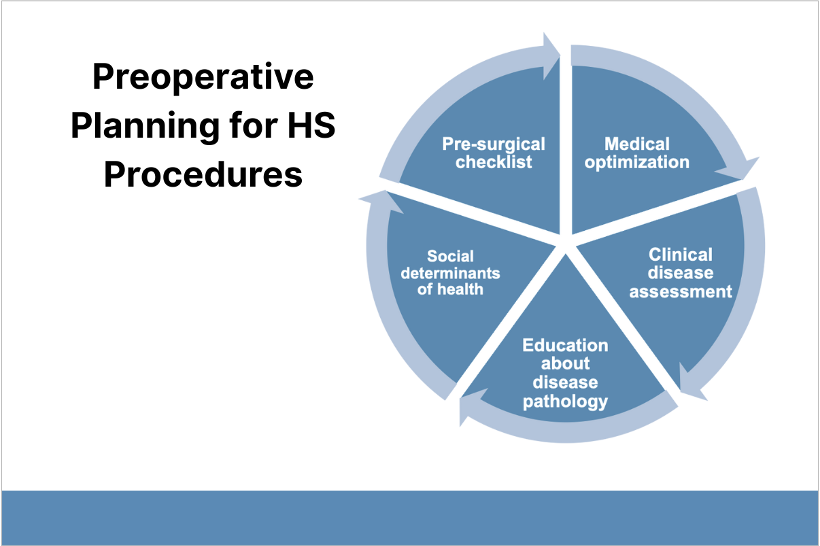 Preoperative Planning for HS Procedures

Pre-surgical checklist

Medical optimization

Clinical disease assessment

Education about disease pathology

Social determinants of health